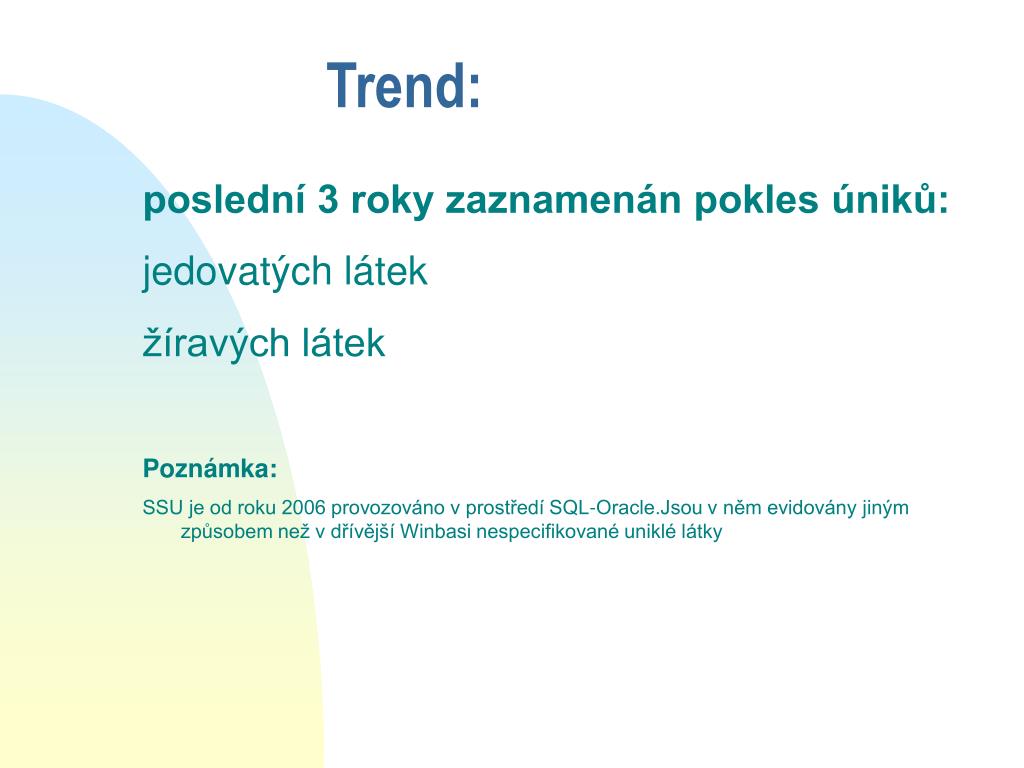 Trend:

poslední 3 roky zaznamenán pokles úniků:

jedovatých látek

žíravých látek

Poznámka:

SSU je od roku 2006 provozováno v prostředí SQL-Oracle.Jsou v něm evidovány jiným způsobem než v dřívější Winbasi nespecifikované uniklé látky